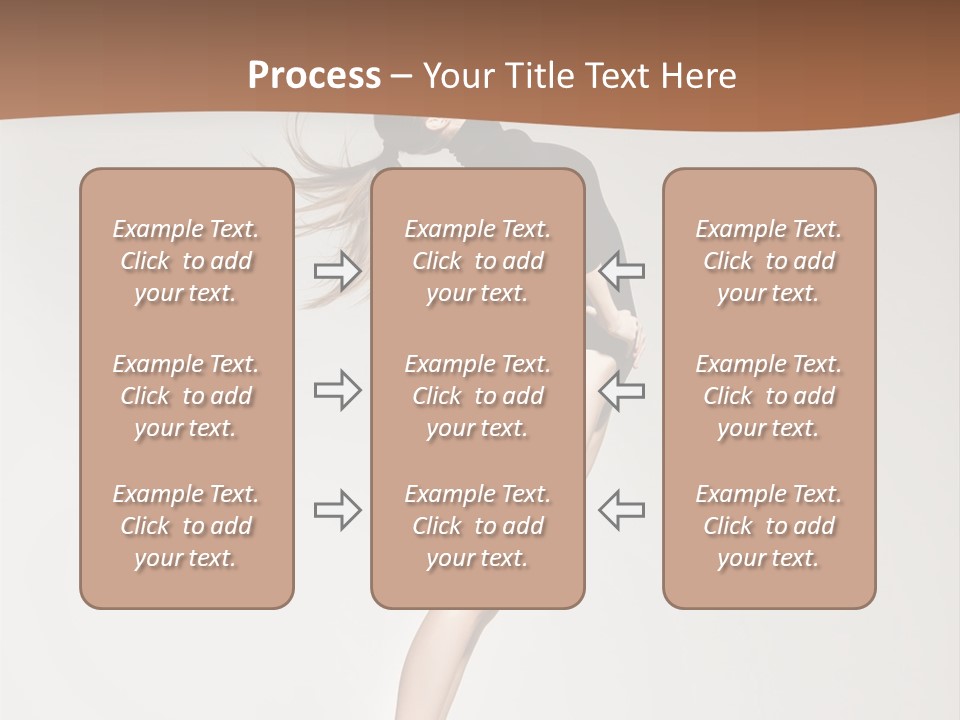 Process – Your Title Text Here

Example Text. Click to add your text.

Example Text. Click to add your text.

Example Text. Click to add your text.

Example Text. Click to add your text.

Example Text. Click to add your text.

Example Text. Click to add your text.

Example Text. Click to add your text.

Example Text. Click to add your text.

Example Text. Click to add your text.